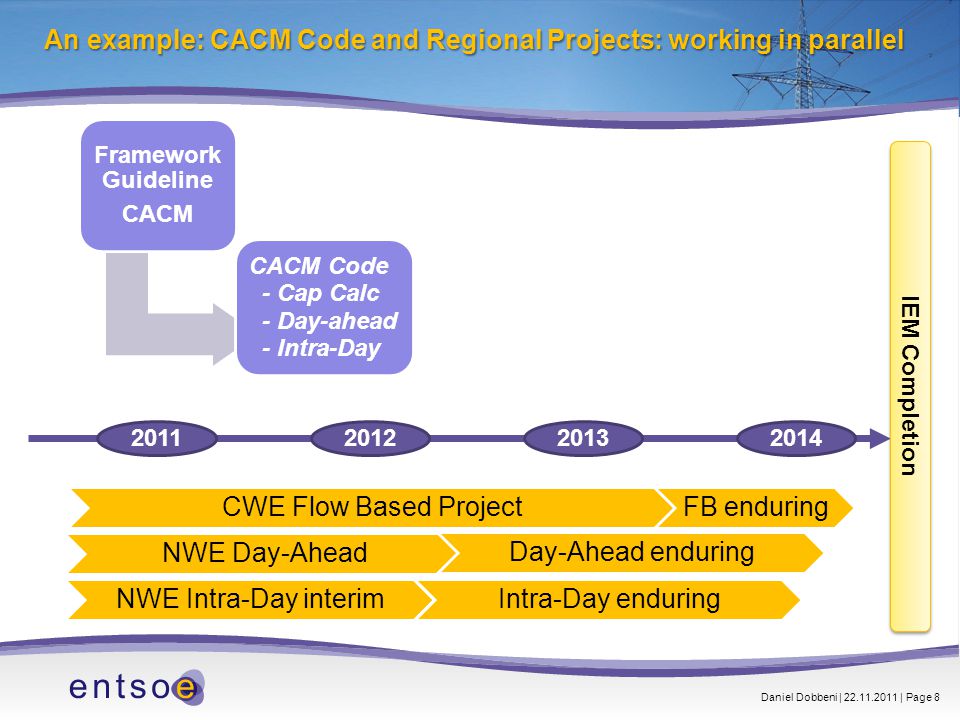 An example: CACM Code and Regional Projects: working in parallel

Framework Guideline
CACM

CACM Code
- Cap Calc
- Day-ahead
- Intra-Day

IEM Completion

2011
2012
2013
2014

CWE Flow Based Project
FB enduring
NWE Day-Ahead
Day-Ahead enduring
NWE Intra-Day interim
Intra-Day enduring

entsoe

Daniel Dobbeni | 22.11.2011 | Page 8